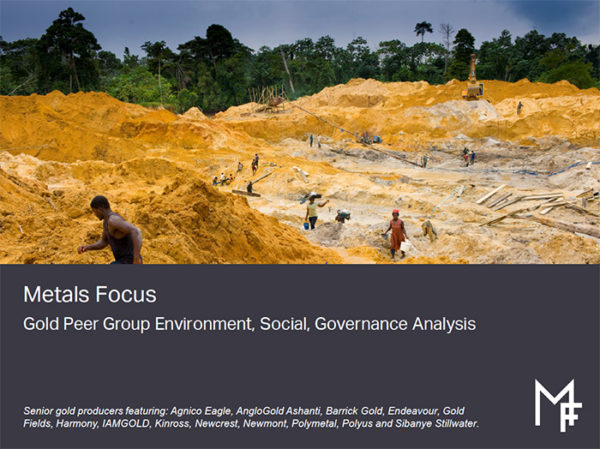 Metals Focus

Gold Peer Group Environment, Social, Governance Analysis

Senior gold producers featuring: Agnico Eagle, AngloGold Ashanti, Barrick Gold, Endeavour, Gold Fields, Harmony, IAMGOLD, Kinross, Newcrest, Newmont, Polymetal, Polyus and Sibanye Stillwater.

MF